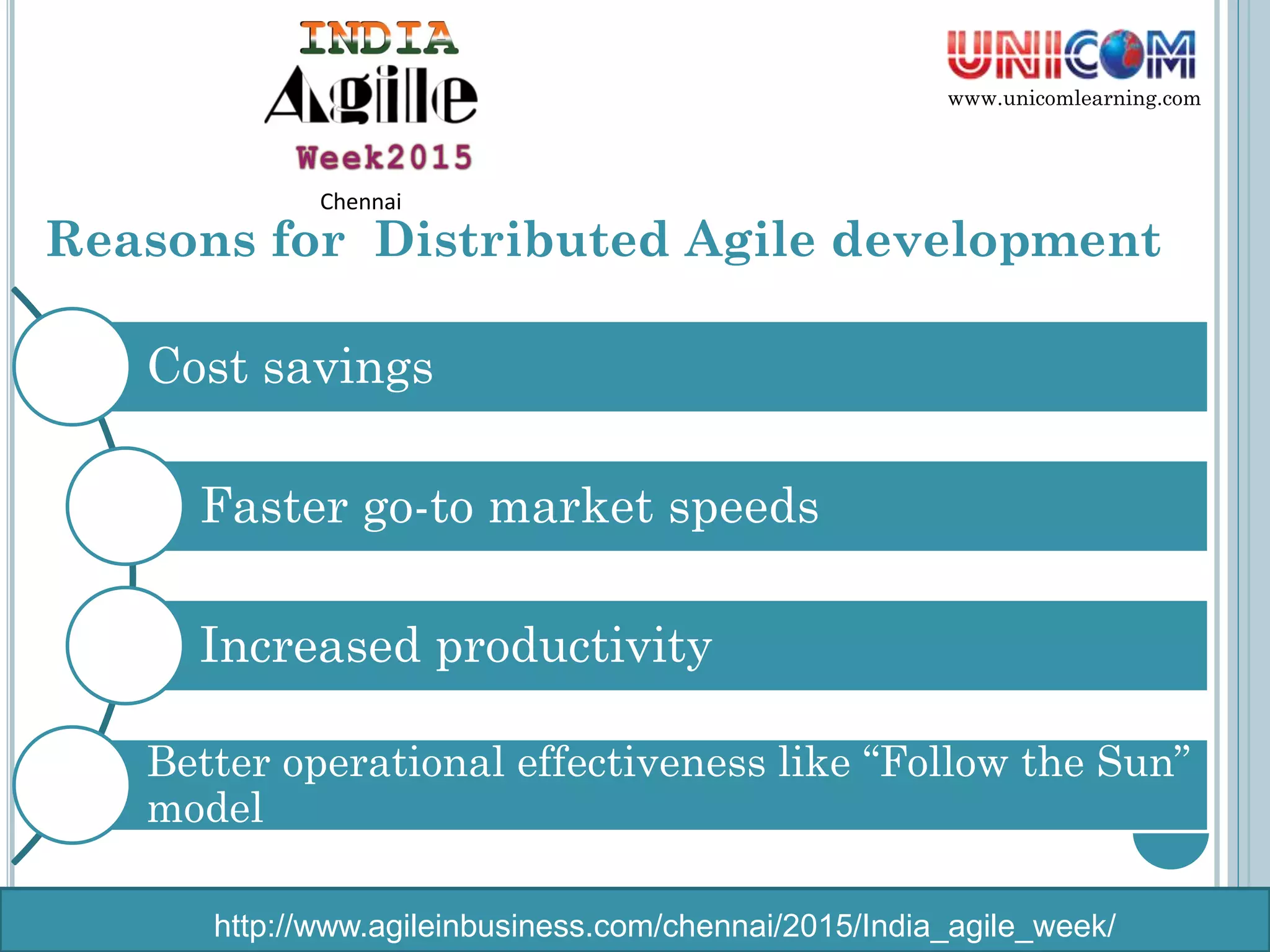 INDIA
Agile
Week2015
Chennai

UNICOM
www.unicomlearning.com

Reasons for Distributed Agile development

Cost savings

Faster go-to market speeds

Increased productivity

Better operational effectiveness like “Follow the Sun” model

http://www.agileinbusiness.com/chennai/2015/India_agile_week/